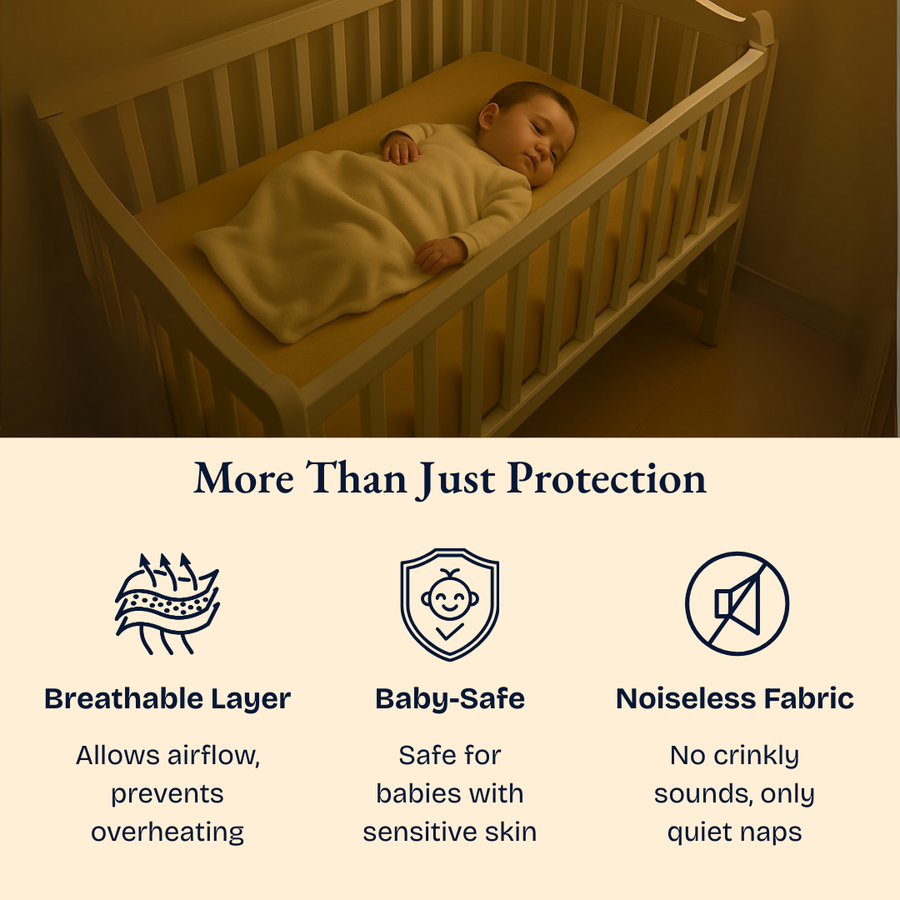 More Than Just Protection

Breathable Layer

Allows airflow, prevents overheating

Baby-Safe

Safe for babies with sensitive skin

Noiseless Fabric

No crinkly sounds, only quiet naps